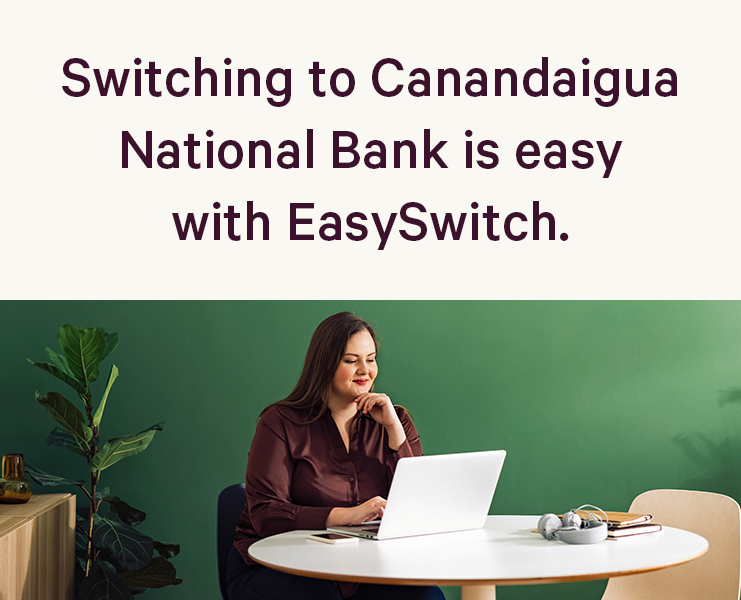 Switching to Canandaigua National Bank is easy with EasySwitch.